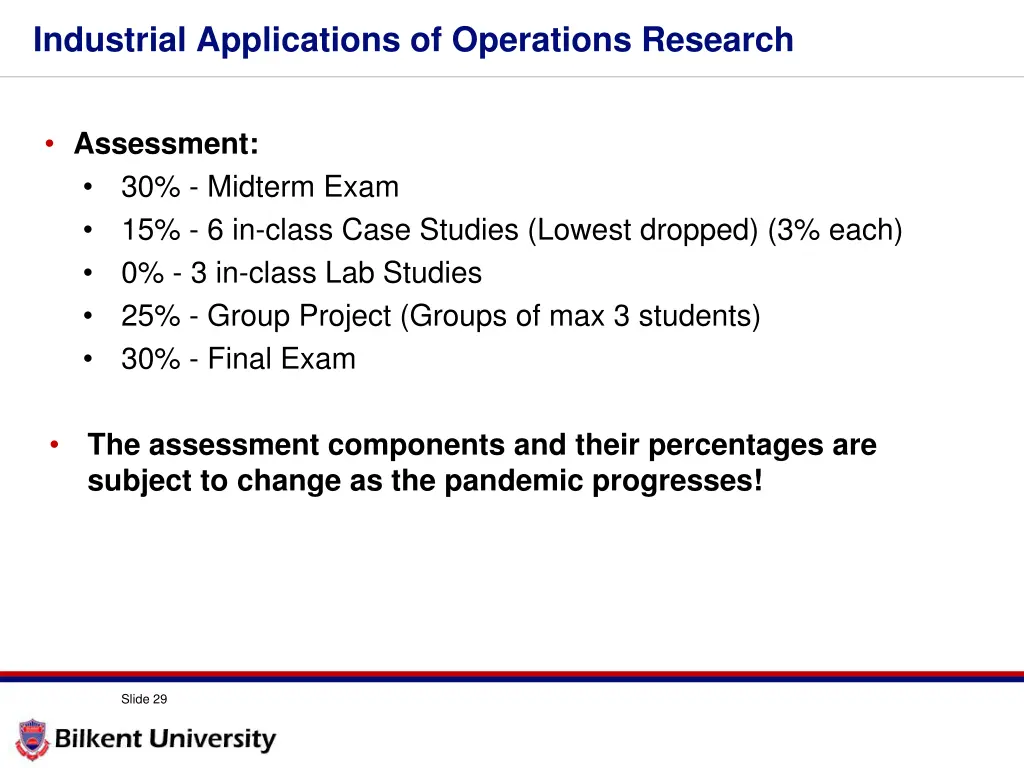 Industrial Applications of Operations Research

• Assessment:
  • 30% - Midterm Exam
  • 15% - 6 in-class Case Studies (Lowest dropped) (3% each)
  • 0% - 3 in-class Lab Studies
  • 25% - Group Project (Groups of max 3 students)
  • 30% - Final Exam

• The assessment components and their percentages are subject to change as the pandemic progresses!

Slide 29

Bilkent University